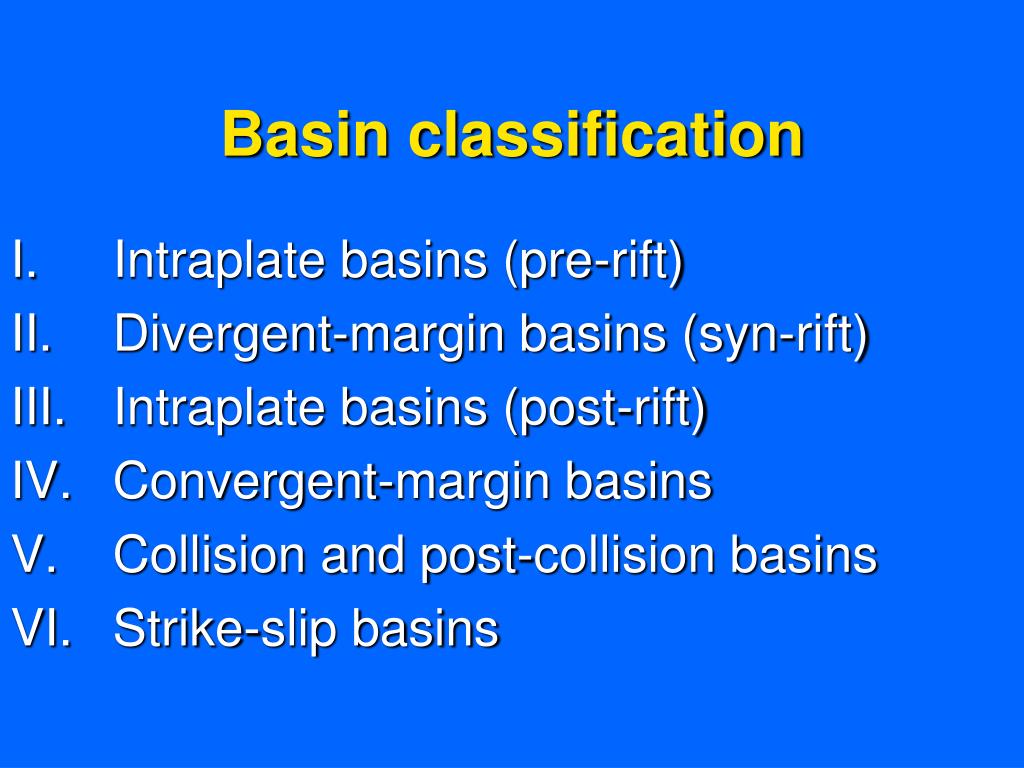 Basin classification

I. Intraplate basins (pre-rift)
II. Divergent-margin basins (syn-rift)
III. Intraplate basins (post-rift)
IV. Convergent-margin basins
V. Collision and post-collision basins
VI. Strike-slip basins